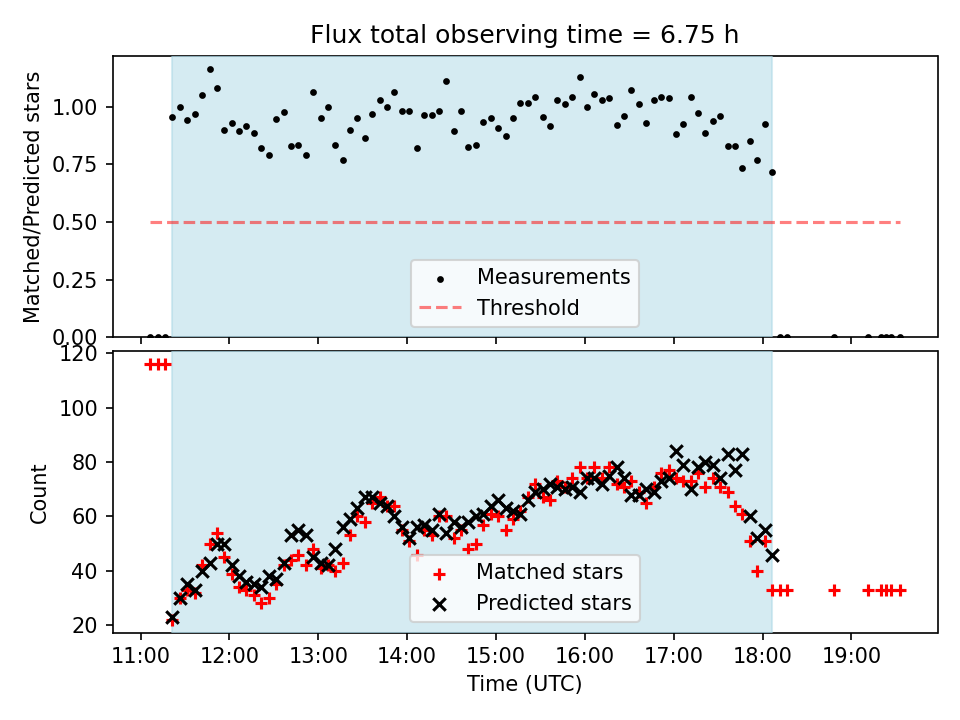 Flux total observing time = 6.75 h

Matched/Predicted stars

1.00
0.75
0.50
0.25
0.00

Measurements
Threshold

Count

120
100
80
60
40
20

Matched stars
Predicted stars

11:00 12:00 13:00 14:00 15:00 16:00 17:00 18:00 19:00

Time (UTC)